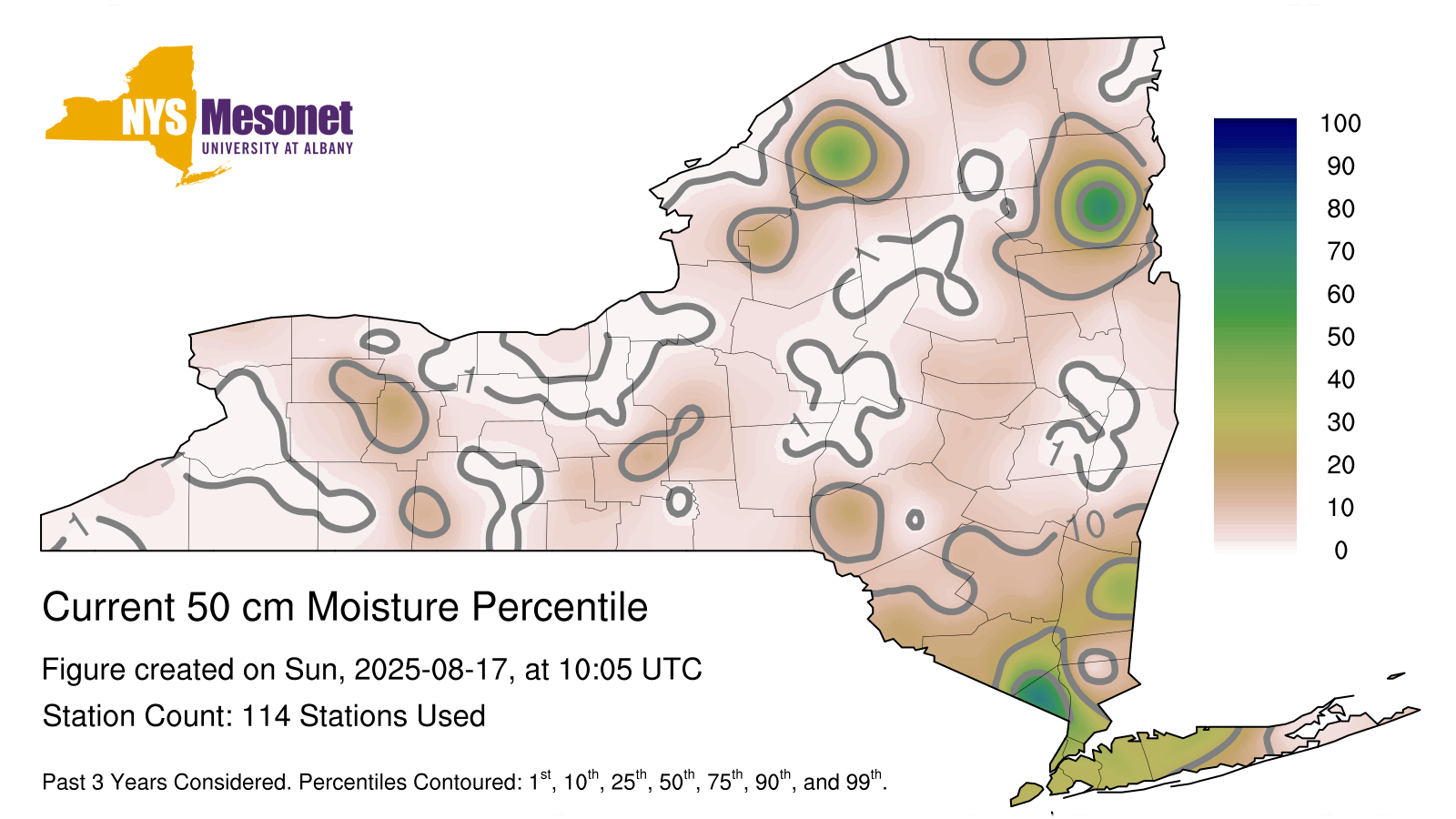 NYS Mesonet
UNIVERSITY AT ALBANY

100
90
80
70
60
50
40
30
20
10
0

1
1
1
1
1
1
10

Current 50 cm Moisture Percentile

Figure created on Sun, 2025-08-17, at 10:05 UTC

Station Count: 114 Stations Used

Past 3 Years Considered. Percentiles Contoured: $1^{st}$, $10^{th}$, $25^{th}$, $50^{th}$, $75^{th}$, $90^{th}$, and $99^{th}$.